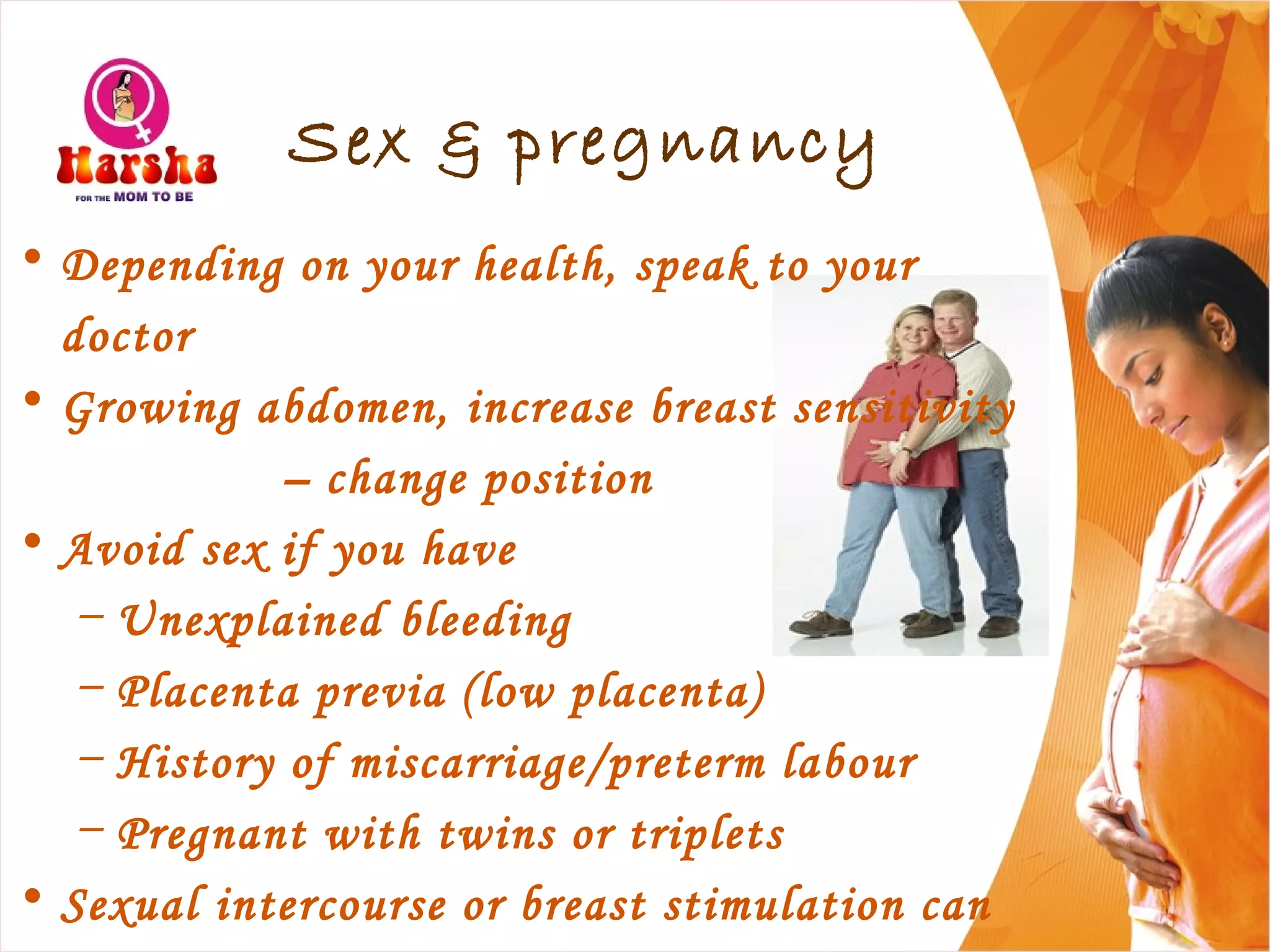 Harsha
FOR THE MOM TO BE

Sex & pregnancy

• Depending on your health, speak to your doctor
• Growing abdomen, increase breast sensitivity – change position
• Avoid sex if you have
– Unexplained bleeding
– Placenta previa (low placenta)
– History of miscarriage/preterm labour
– Pregnant with twins or triplets
• Sexual intercourse or breast stimulation can